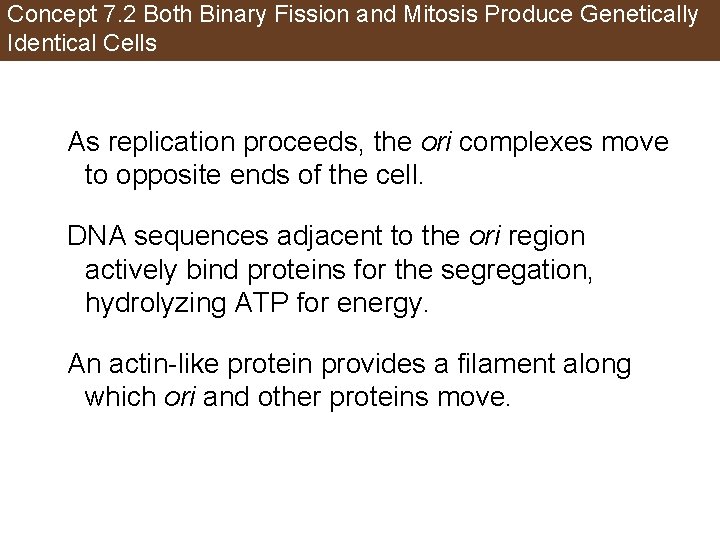 Concept 7.2 Both Binary Fission and Mitosis Produce Genetically Identical Cells

As replication proceeds, the ori complexes move to opposite ends of the cell.

DNA sequences adjacent to the ori region actively bind proteins for the segregation, hydrolyzing ATP for energy.

An actin-like protein provides a filament along which ori and other proteins move.